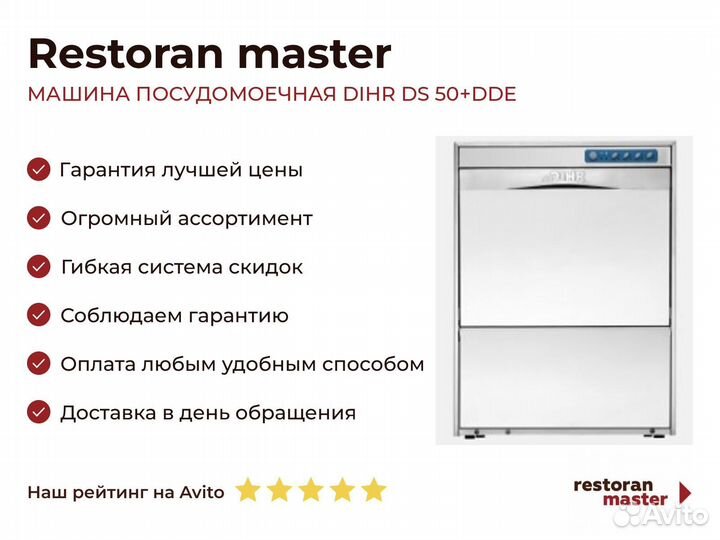 Restoran master
МАШИНА ПОСУДОМОЕЧНАЯ DIHR DS 50+DDE

Гарантия лучшей цены
Огромный ассортимент
Гибкая система скидок
Соблюдаем гарантию
Оплата любым удобным способом
Доставка в день обращения

DIHR

Наш рейтинг на Avito

restoran master

Avito